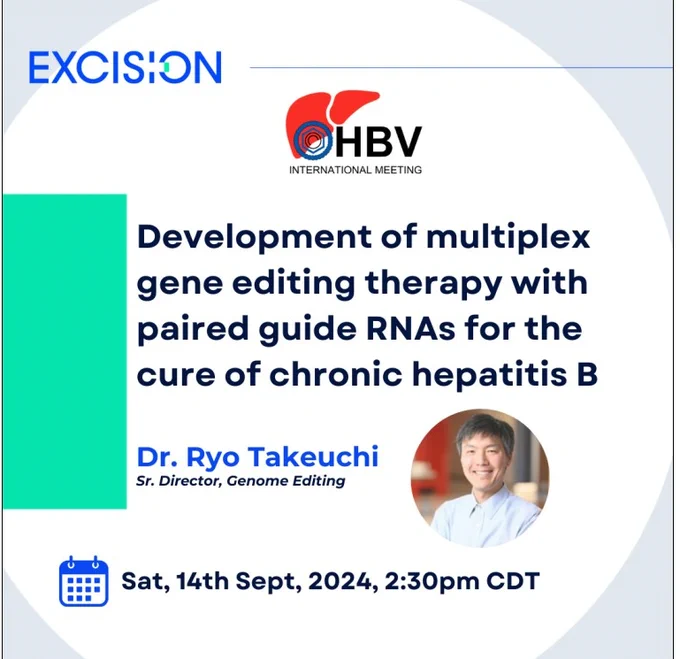 EXCISION

HBV
INTERNATIONAL MEETING

Development of multiplex gene editing therapy with paired guide RNAs for the cure of chronic hepatitis B

Dr. Ryo Takeuchi
Sr. Director, Genome Editing

Sat, 14th Sept, 2024, 2:30pm CDT